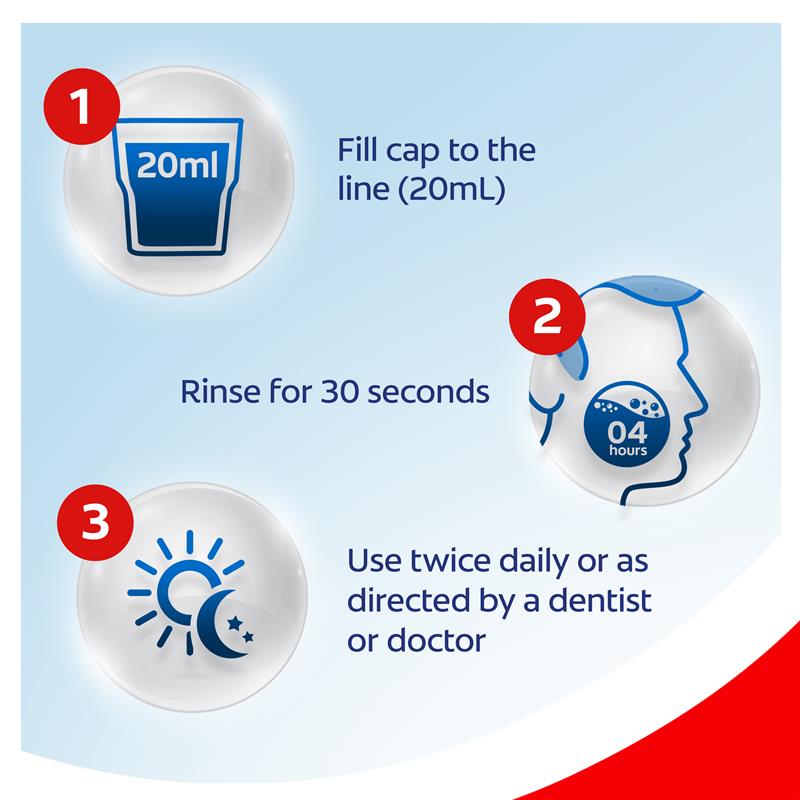 1

20ml

Fill cap to the line (20mL)

2

Rinse for 30 seconds

04 hours

3

Use twice daily or as directed by a dentist or doctor